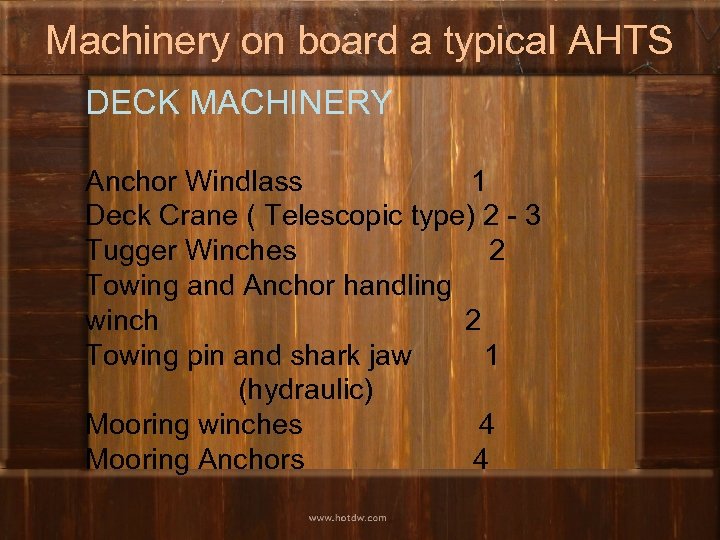 Machinery on board a typical AHTS

DECK MACHINERY

Anchor Windlass 1
Deck Crane ( Telescopic type) 2 - 3
Tugger Winches 2
Towing and Anchor handling winch 2
Towing pin and shark jaw 1 (hydraulic)
Mooring winches 4
Mooring Anchors 4

www.hotdw.com